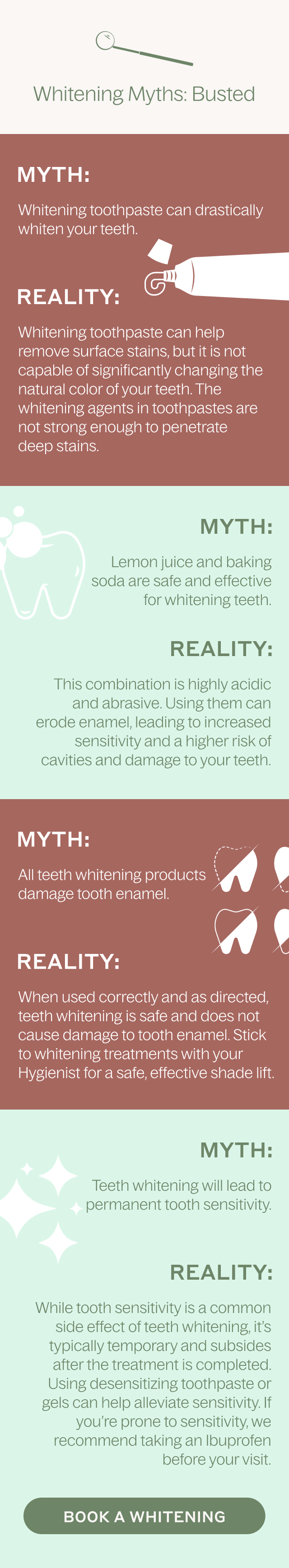 Whitening Myths: Busted

MYTH:

Whitening toothpaste can drastically whiten your teeth.

REALITY:

Whitening toothpaste can help remove surface stains, but it is not capable of significantly changing the natural color of your teeth. The whitening agents in toothpastes are not strong enough to penetrate deep stains.

MYTH:

Lemon juice and baking soda are safe and effective for whitening teeth.

REALITY:

This combination is highly acidic and abrasive. Using them can erode enamel, leading to increased sensitivity and a higher risk of cavities and damage to your teeth.

MYTH:

All teeth whitening products damage tooth enamel.

REALITY:

When used correctly and as directed, teeth whitening is safe and does not cause damage to tooth enamel. Stick to whitening treatments with your Hygienist for a safe, effective shade lift.

MYTH:

Teeth whitening will lead to permanent tooth sensitivity.

REALITY:

While tooth sensitivity is a common side effect of teeth whitening, it's typically temporary and subsides after the treatment is completed. Using desensitizing toothpaste or gels can help alleviate sensitivity. If you're prone to sensitivity, we recommend taking an Ibuprofen before your visit.

BOOK A WHITENING